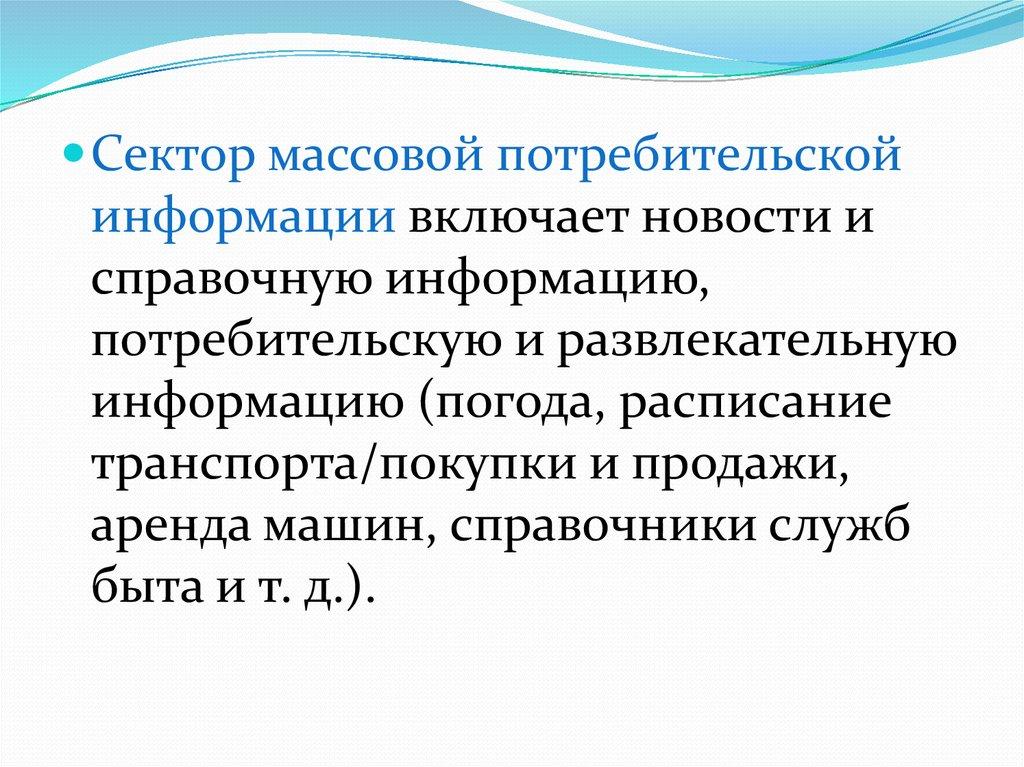 Сектор массовой потребительской информации включает новости и справочную информацию, потребительскую и развлекательную информацию (погода, расписание транспорта/покупки и продажи, аренда машин, справочники служб быта и т. д.).